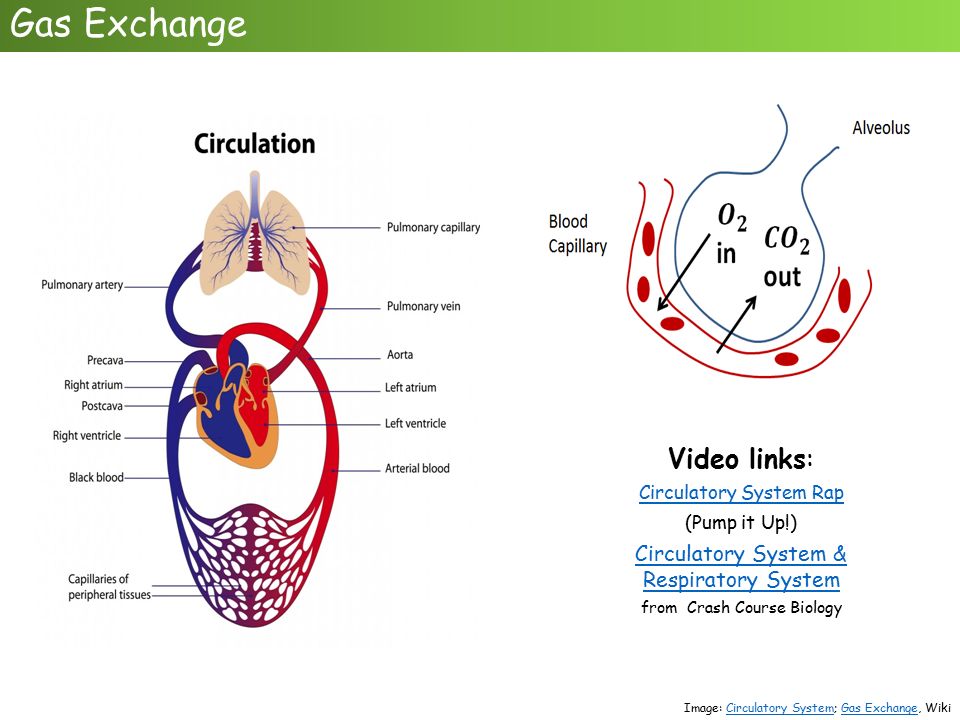 Gas Exchange

Circulation

Pulmonary artery
Precava
Right atrium
Postcava
Right ventricle
Black blood
Capillaries of peripheral tissues
Pulmonary capillary
Pulmonary vein
Aorta
Left atrium
Left ventricle
Arterial blood

Alveolus
Blood Capillary
$O_2$ in
$CO_2$ out

Video links:
Circulatory System Rap
(Pump it Up!)
Circulatory System & Respiratory System
from Crash Course Biology

Image: Circulatory System; Gas Exchange, Wiki